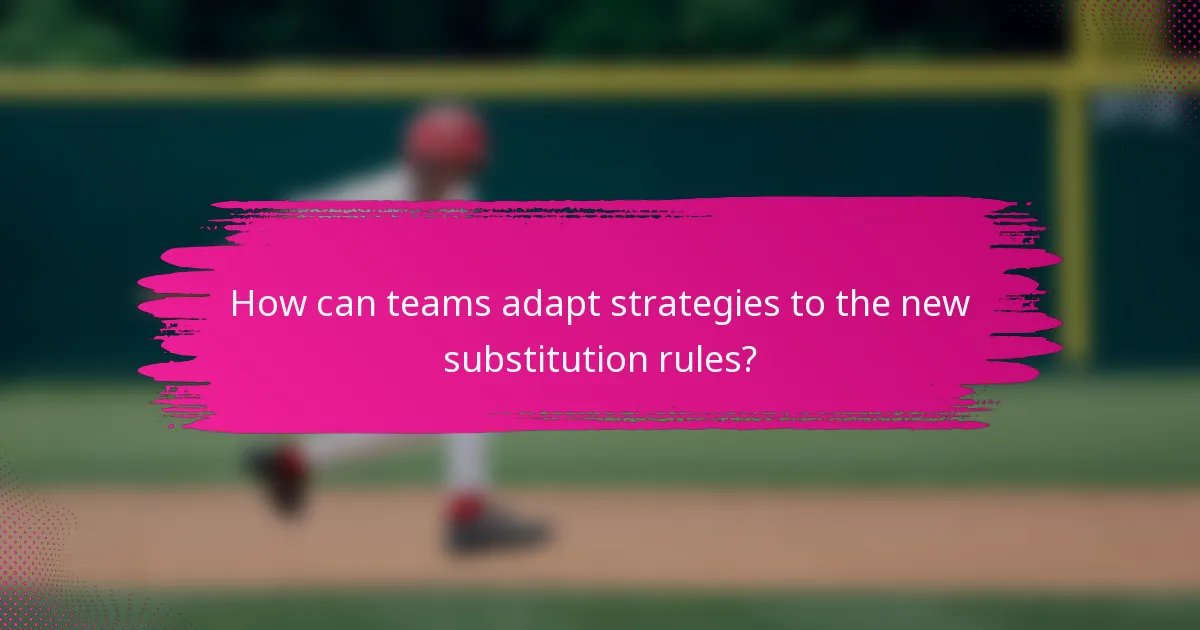 How can teams adapt strategies to the new substitution rules?